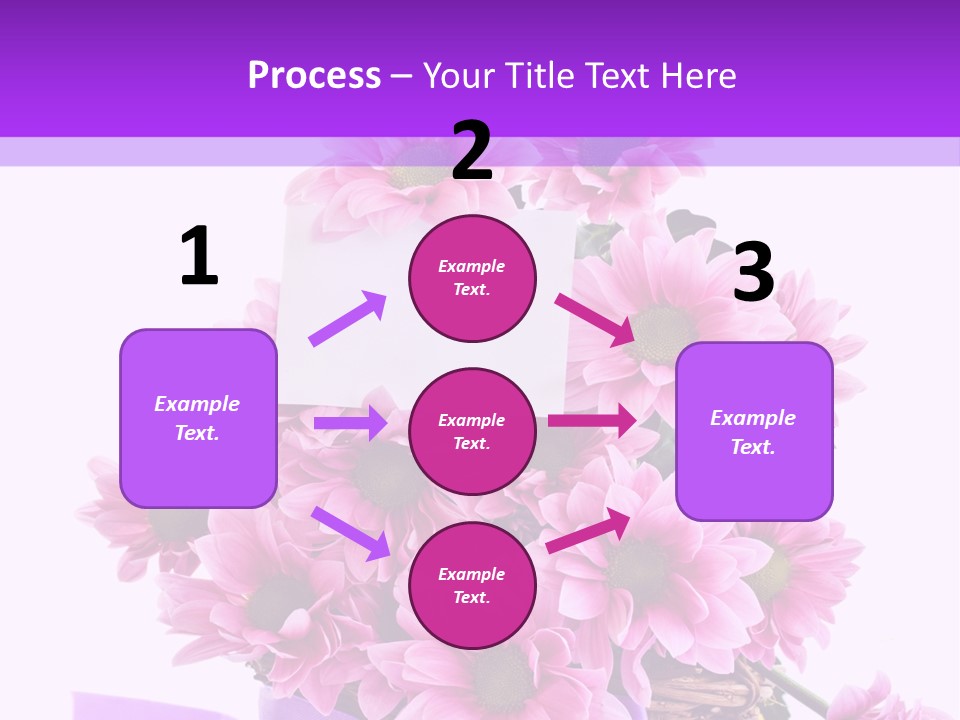 Process – Your Title Text Here

1

Example Text.

2

Example Text.

Example Text.

Example Text.

3

Example Text.